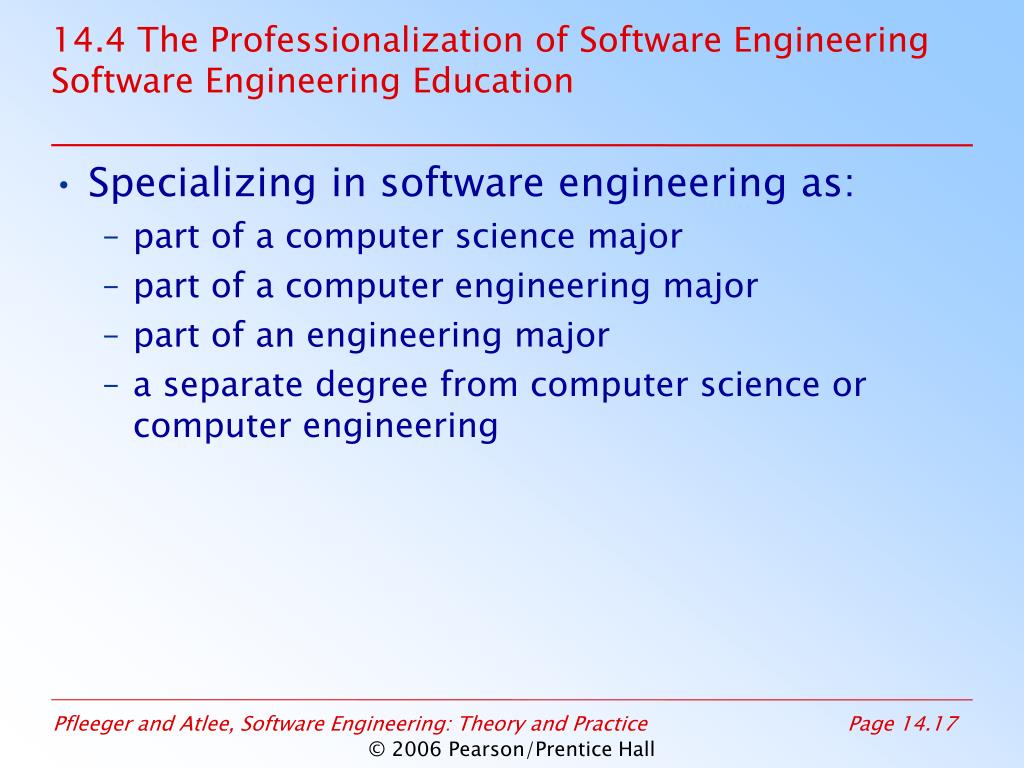 14.4 The Professionalization of Software Engineering
Software Engineering Education

• Specializing in software engineering as:
– part of a computer science major
– part of a computer engineering major
– part of an engineering major
– a separate degree from computer science or computer engineering

Pfleeger and Atlee, Software Engineering: Theory and Practice
Page 14.17
© 2006 Pearson/Prentice Hall